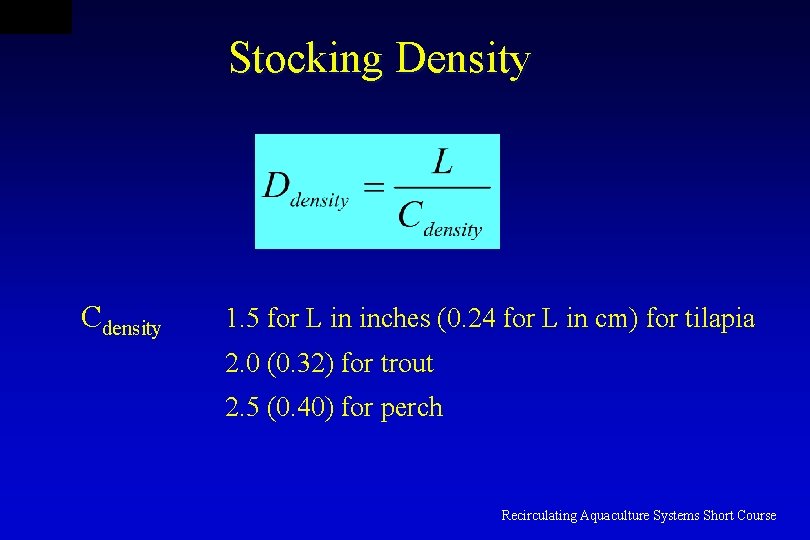 Stocking Density

$D_{density} = \frac{L}{C_{density}}$

$C_{density}$ 1.5 for L in inches (0.24 for L in cm) for tilapia

2.0 (0.32) for trout

2.5 (0.40) for perch

Recirculating Aquaculture Systems Short Course